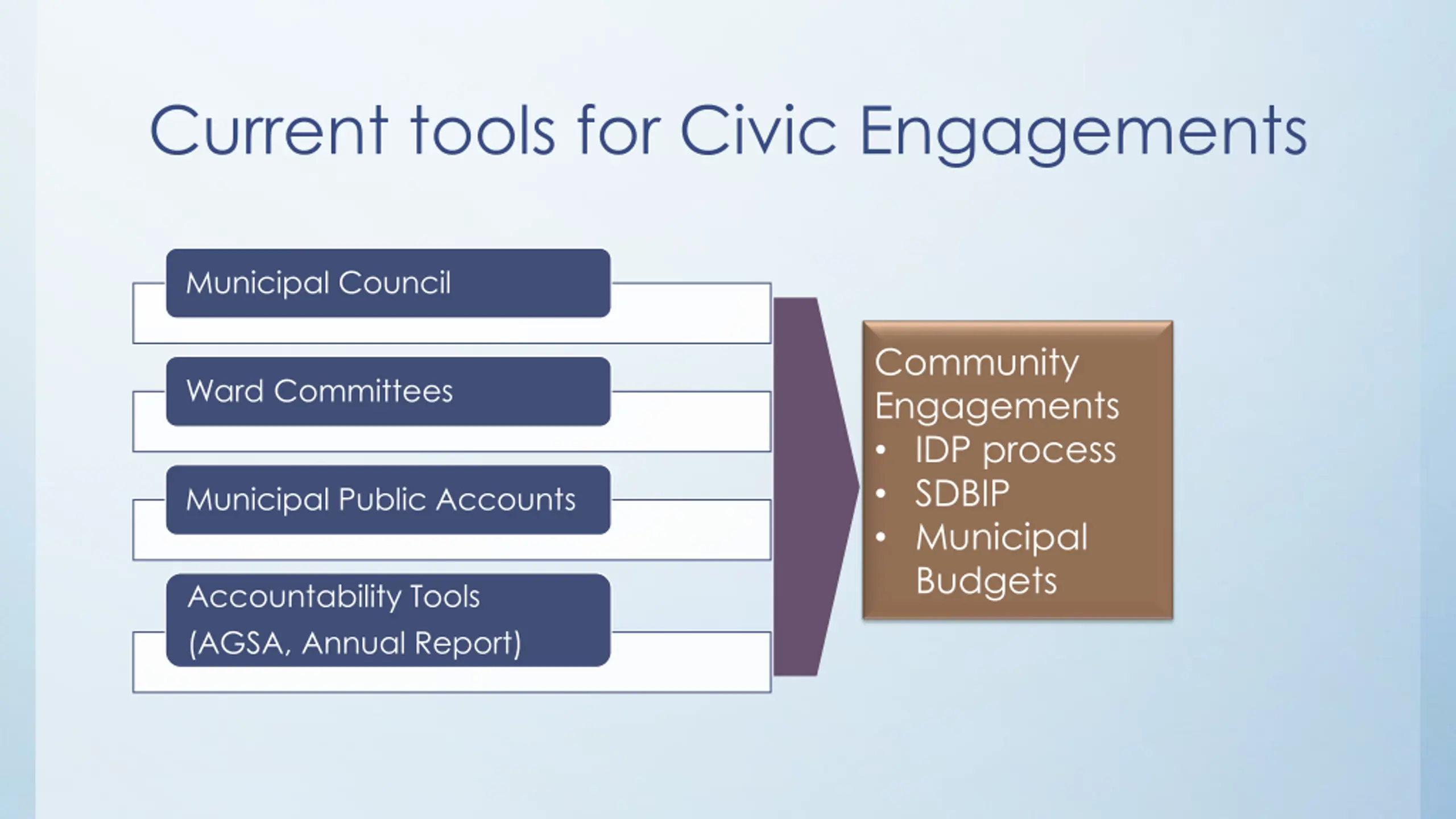 Current tools for Civic Engagements

Municipal Council

Ward Committees

Municipal Public Accounts

Accountability Tools (AGSA, Annual Report)

Community Engagements
• IDP process
• SDBIP
• Municipal Budgets